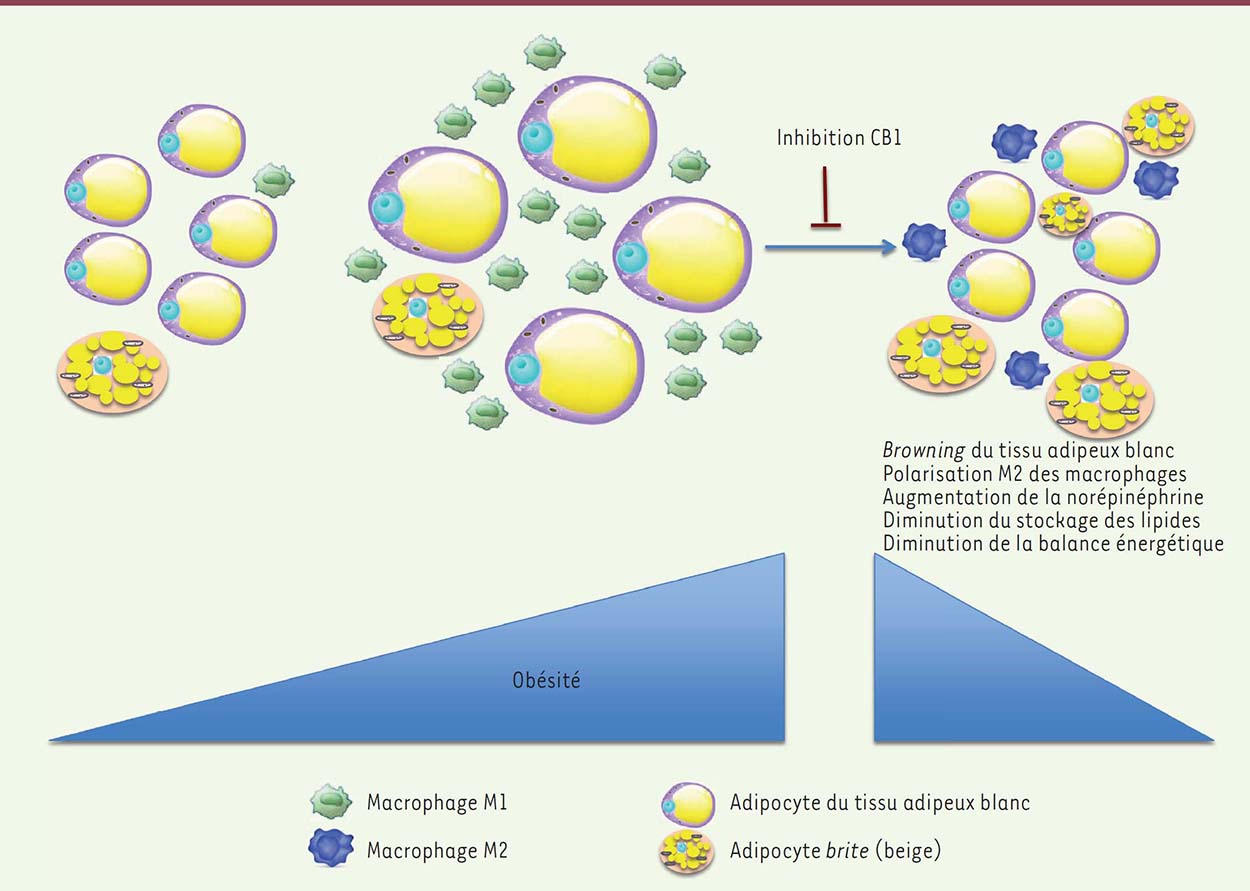 Inhibition CB1

Browning du tissu adipeux blanc
Polarisation M2 des macrophages
Augmentation de la norépinéphrine
Diminution du stockage des lipides
Diminution de la balance énergétique

Obésité

Macrophage M1
Macrophage M2
Adipocyte du tissu adipeux blanc
Adipocyte brite (beige)